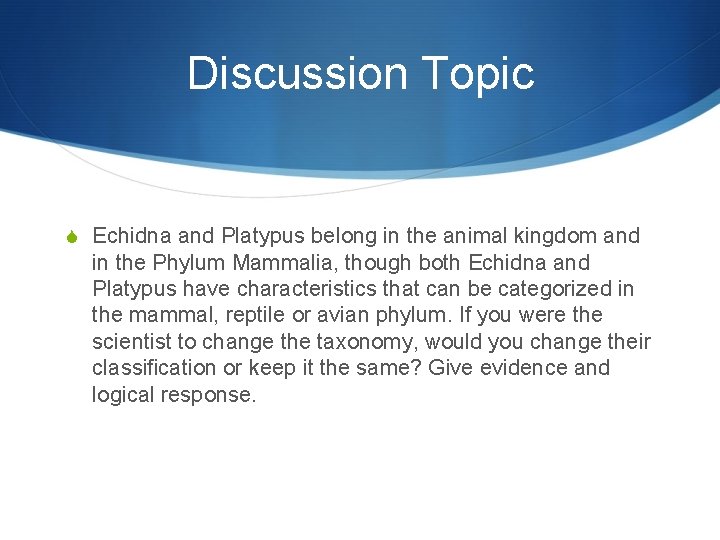 Discussion Topic

Echidna and Platypus belong in the animal kingdom and in the Phylum Mammalia, though both Echidna and Platypus have characteristics that can be categorized in the mammal, reptile or avian phylum. If you were the scientist to change the taxonomy, would you change their classification or keep it the same? Give evidence and logical response.